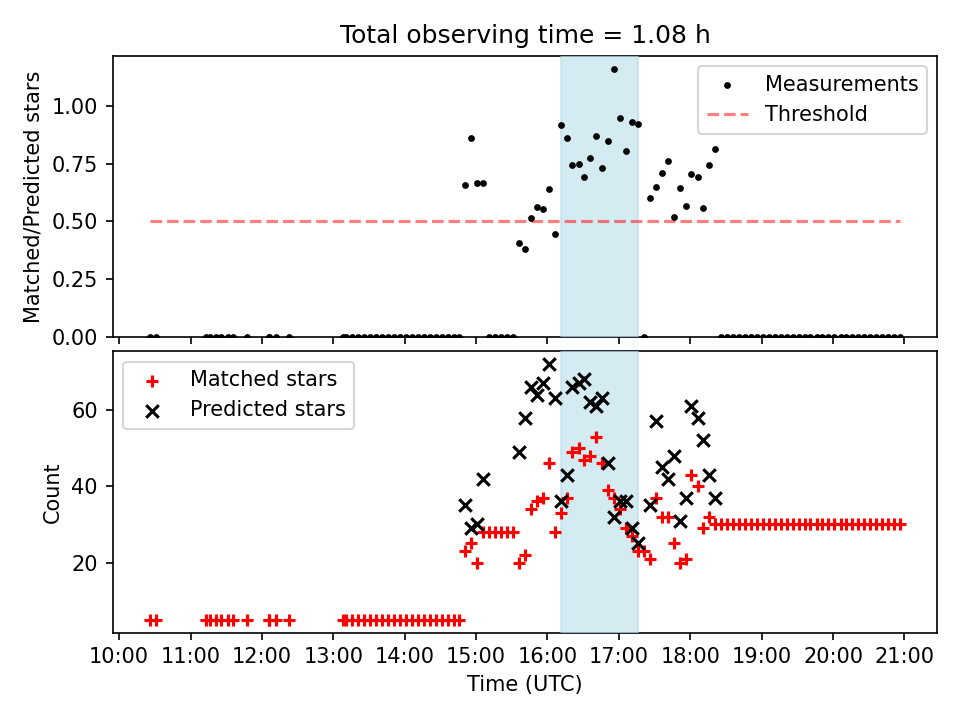 Total observing time = 1.08 h

Matched/Predicted stars

1.00
0.75
0.50
0.25
0.00

Measurements
Threshold

Count

60
40
20

Matched stars
Predicted stars

10:00 11:00 12:00 13:00 14:00 15:00 16:00 17:00 18:00 19:00 20:00 21:00

Time (UTC)